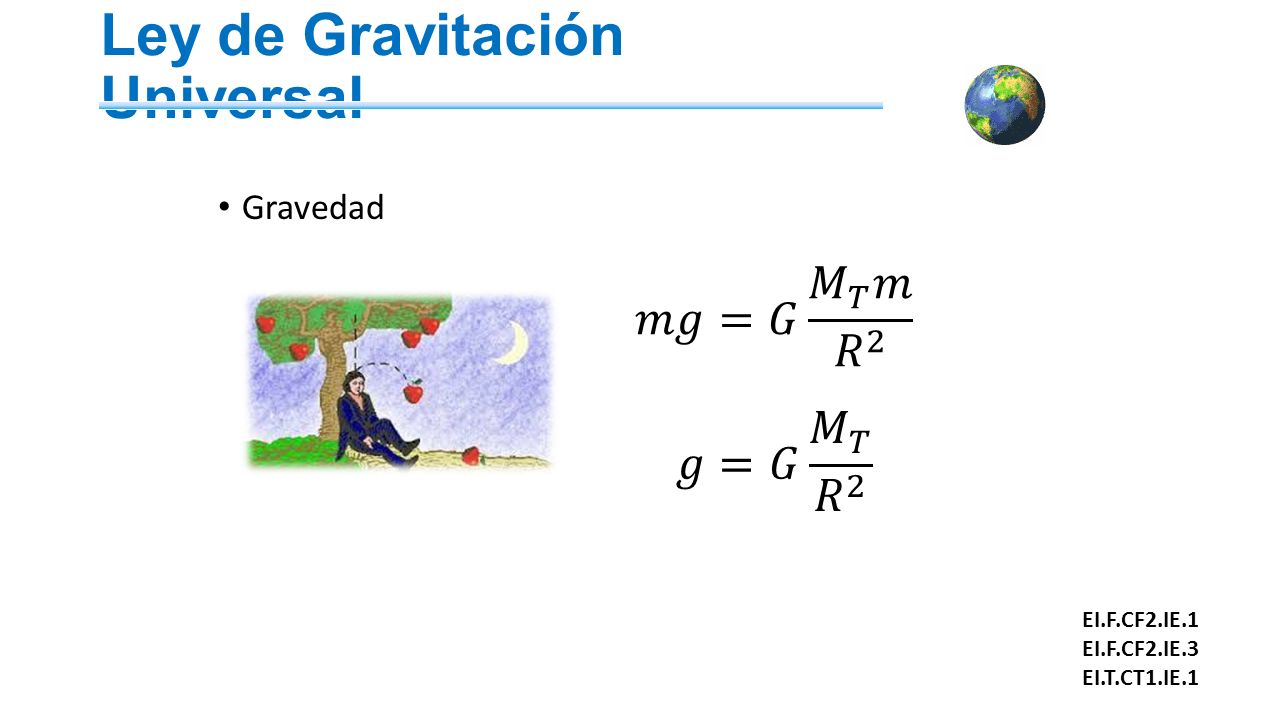 Ley de Gravitación Universal

• Gravedad

$mg = G\frac{M_T m}{R^2}$

$g = G\frac{M_T}{R^2}$

EI.F.CF2.IE.1
EI.F.CF2.IE.3
EI.T.CT1.IE.1